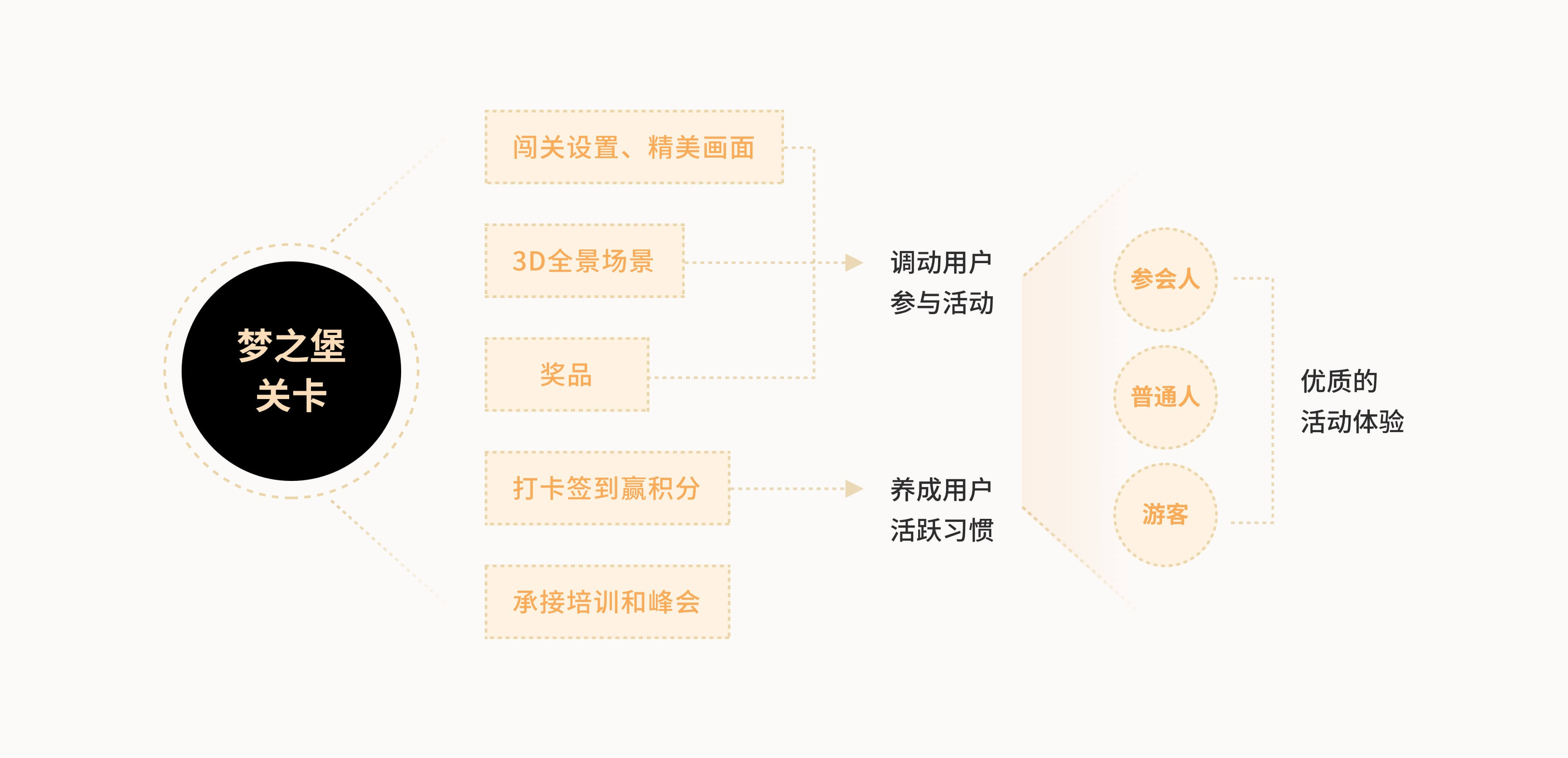 梦之堡
关卡

闯关设置、精美画面

3D全景场景

奖品

打卡签到赢积分

承接培训和峰会

调动用户
参与活动

养成用户
活跃习惯

参会人

普通人

游客

优质的
活动体验